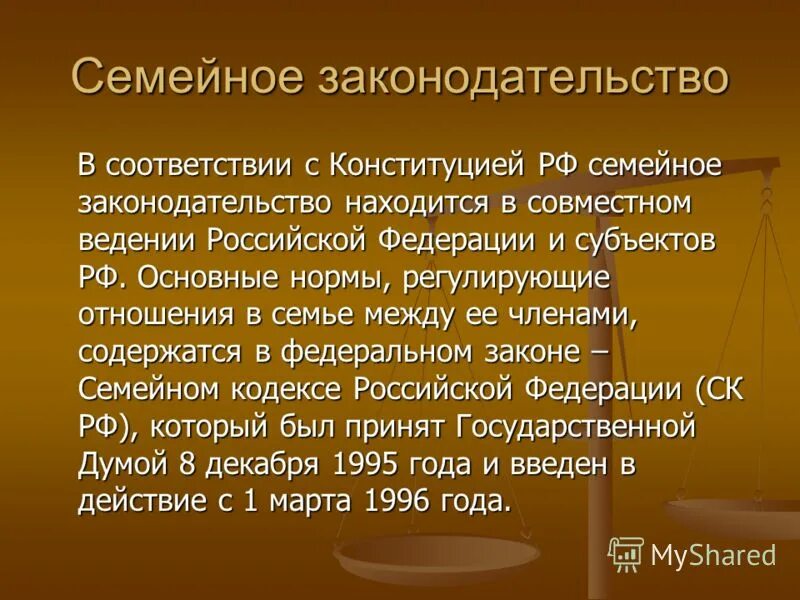 Семейное законодательство

В соответствии с Конституцией РФ семейное законодательство находится в совместном ведении Российской Федерации и субъектов РФ. Основные нормы, регулирующие отношения в семье между ее членами, содержатся в федеральном законе – Семейном кодексе Российской Федерации (СК РФ), который был принят Государственной Думой 8 декабря 1995 года и введен в действие с 1 марта 1996 года.

MyShared